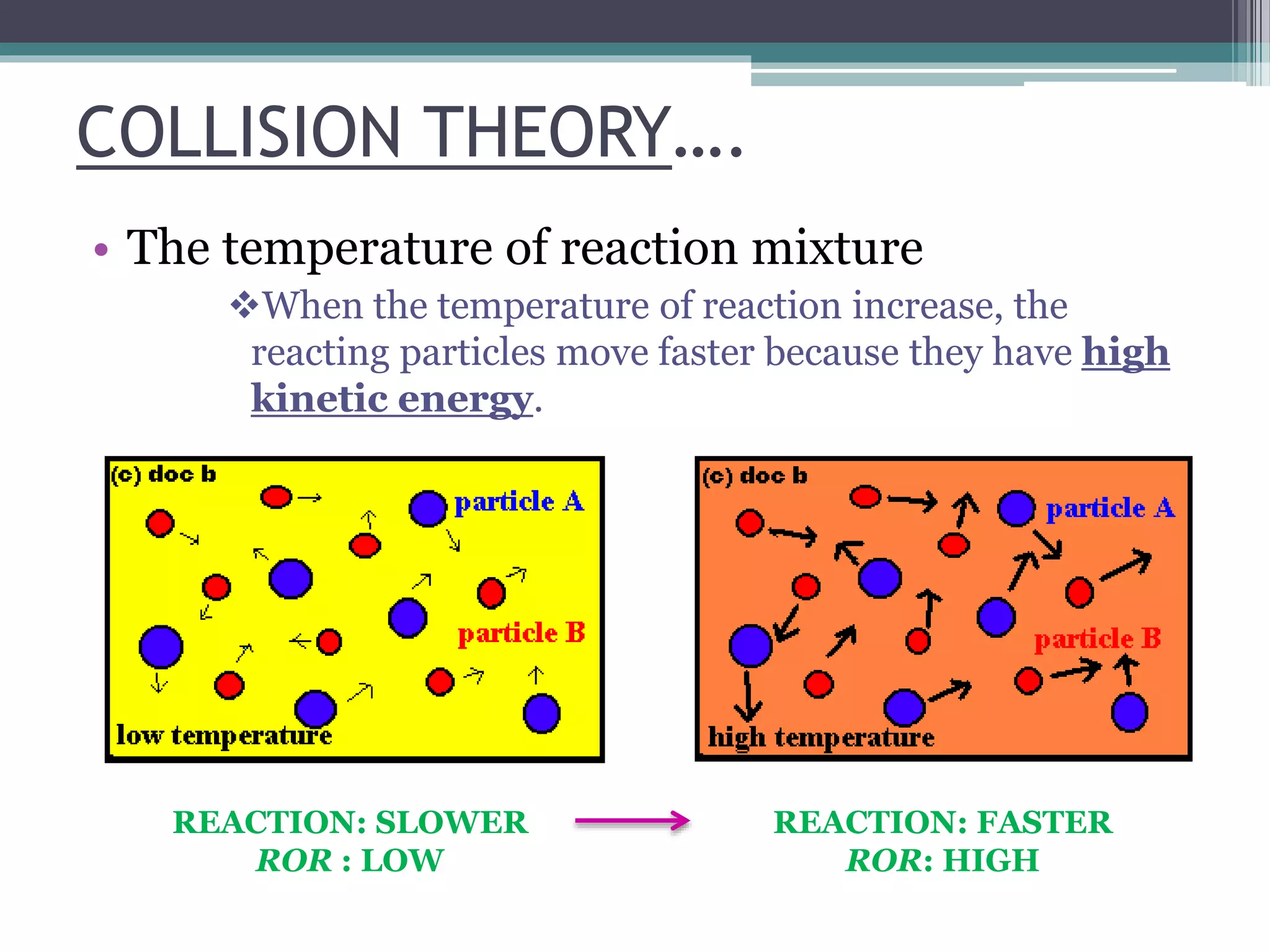 COLLISION THEORY….

• The temperature of reaction mixture

❖When the temperature of reaction increase, the reacting particles move faster because they have high kinetic energy.

(c) doc b
particle A
particle B
low temperature

(c) doc b
particle A
particle B
high temperature

REACTION: SLOWER
ROR : LOW

REACTION: FASTER
ROR: HIGH